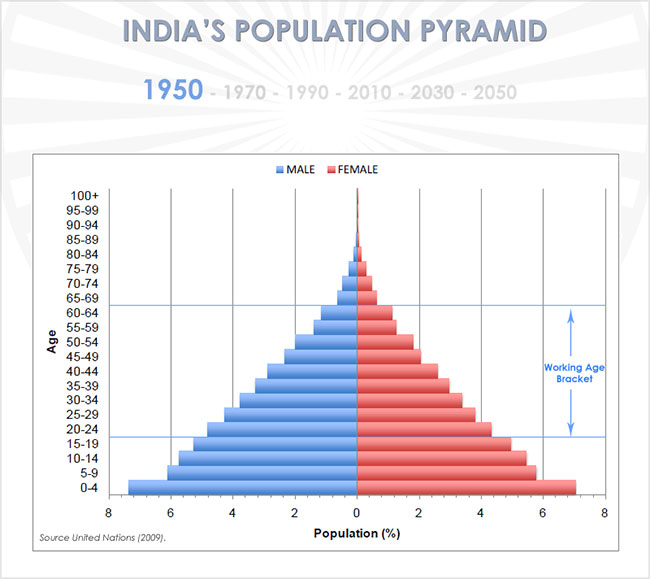 INDIA'S POPULATION PYRAMID

1950 - 1970 - 1990 - 2010 - 2030 - 2050

MALE FEMALE

Age

100+
95-99
90-94
85-89
80-84
75-79
70-74
65-69
60-64
55-59
50-54
45-49
40-44
35-39
30-34
25-29
20-24
15-19
10-14
5-9
0-4

Working Age Bracket

8 6 4 2 0 2 4 6 8

Population (%)

Source United Nations (2009).